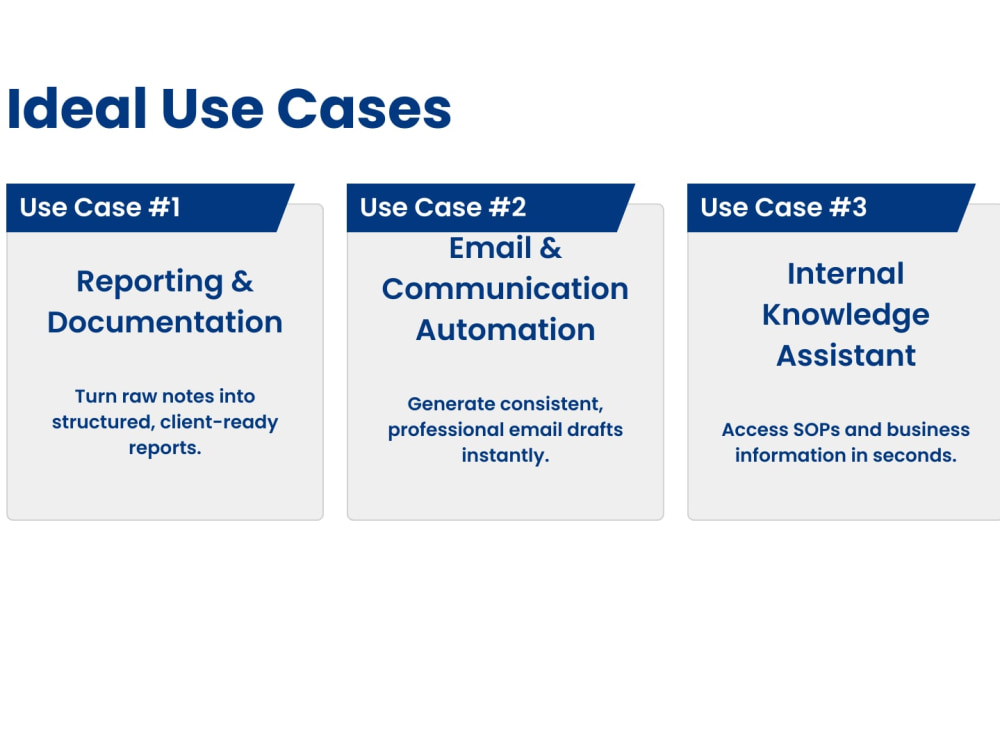 Ideal Use Cases

Use Case #1

Reporting & Documentation

Turn raw notes into structured, client-ready reports.

Use Case #2

Email & Communication Automation

Generate consistent, professional email drafts instantly.

Use Case #3

Internal Knowledge Assistant

Access SOPs and business information in seconds.